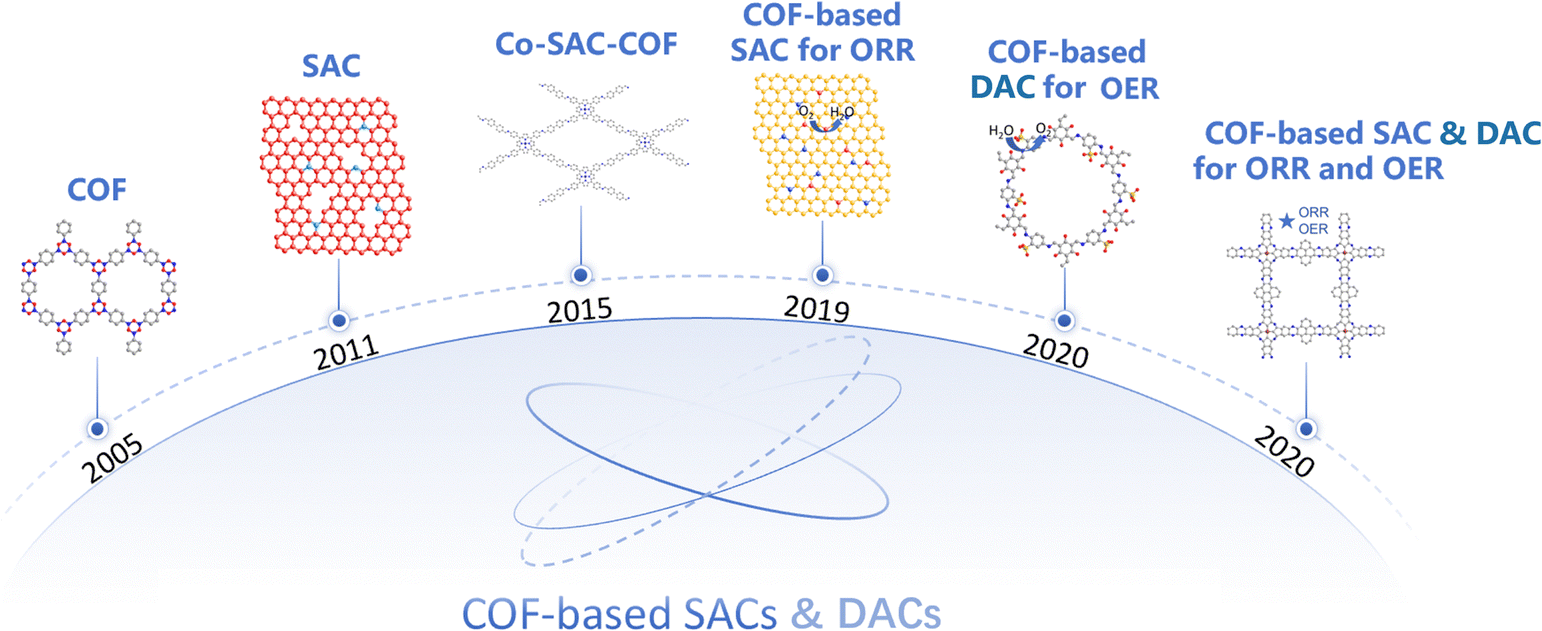 COF

2005

SAC

2011

Co-SAC-COF

2015

COF-based SAC for ORR

$O_2$ $H_2O$

2019

COF-based DAC for OER

$H_2O$ $O_2$

2020

COF-based SAC & DAC for ORR and OER

ORR
OER

2020

COF-based SACs & DACs